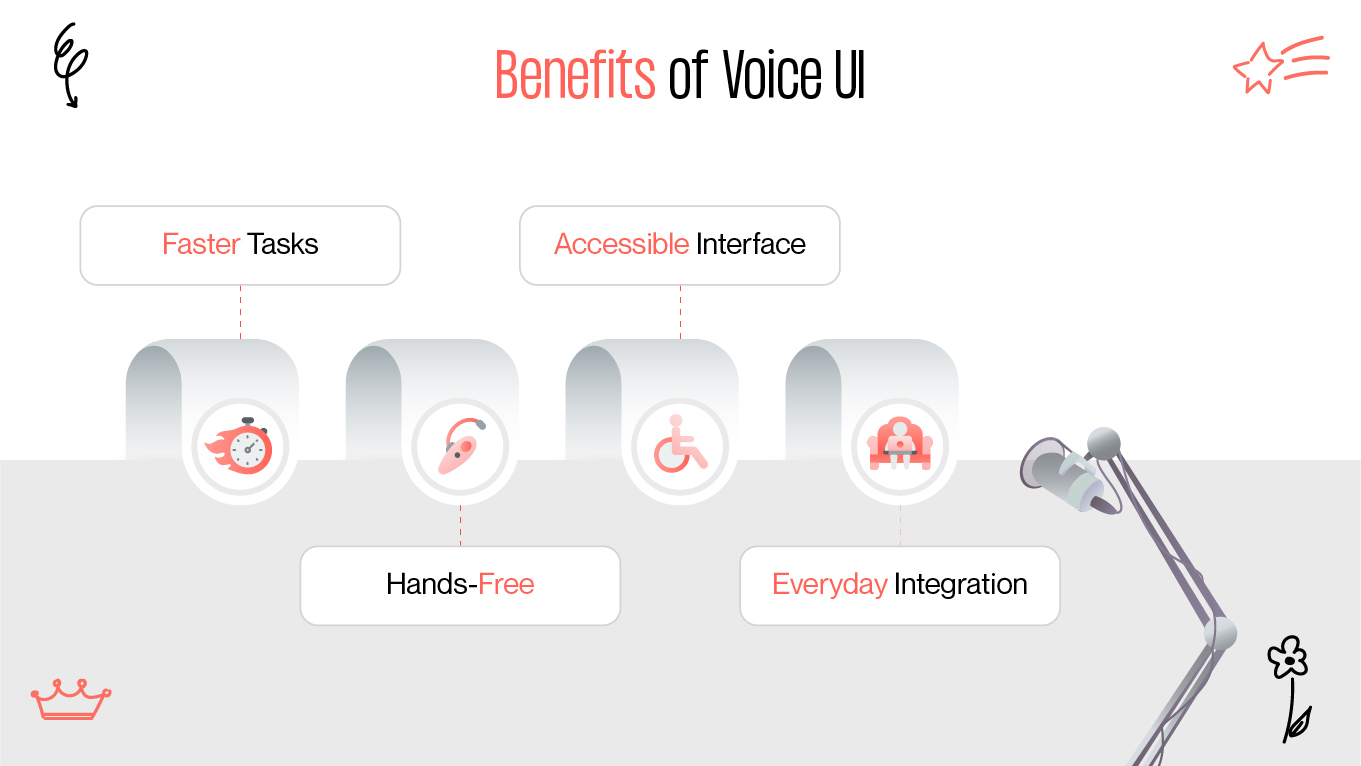 Benefits of Voice UI

Faster Tasks

Accessible Interface

Hands-Free

Everyday Integration